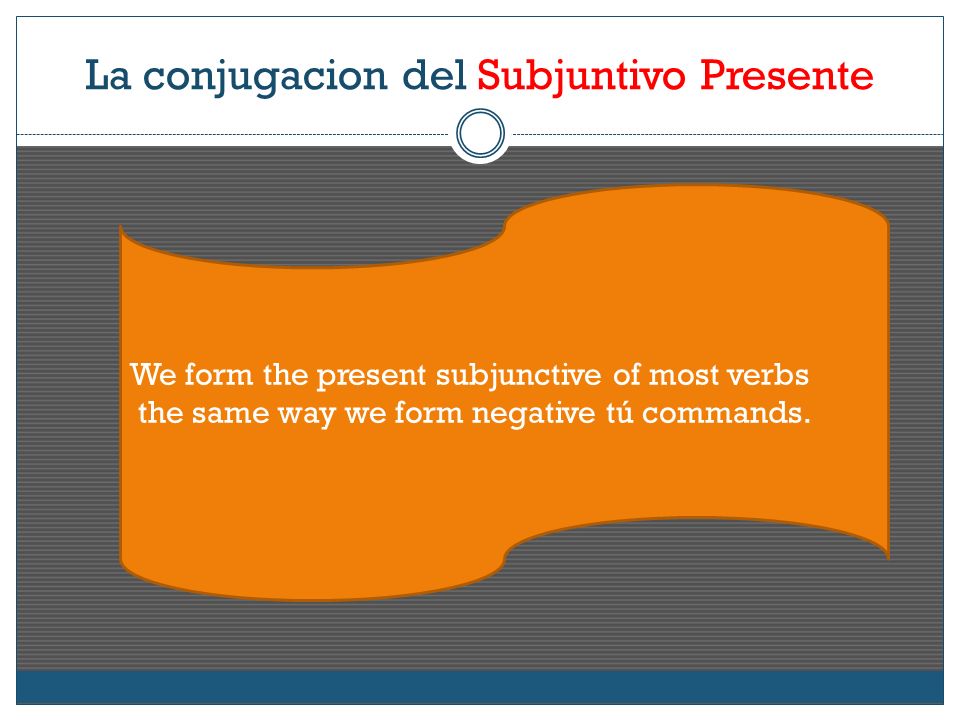 La conjugacion del Subjuntivo Presente

We form the present subjunctive of most verbs the same way we form negative tú commands.